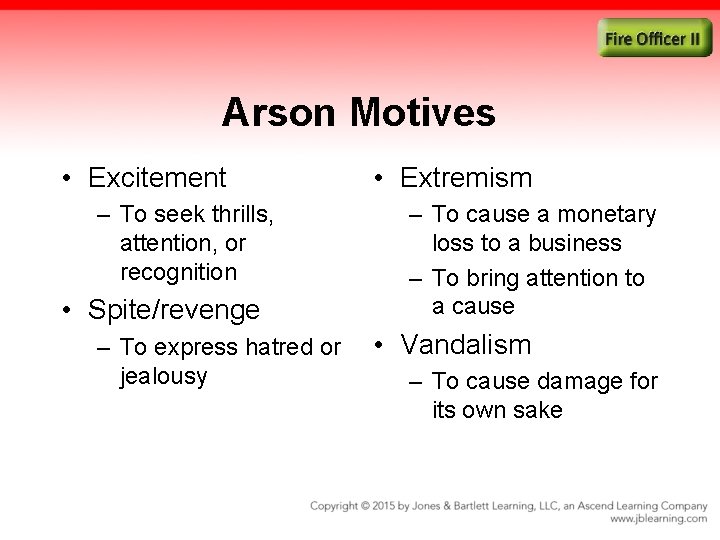 Fire Officer II

Arson Motives

• Excitement
– To seek thrills, attention, or recognition
• Spite/revenge
– To express hatred or jealousy

• Extremism
– To cause a monetary loss to a business
– To bring attention to a cause
• Vandalism
– To cause damage for its own sake

Copyright © 2015 by Jones & Bartlett Learning, LLC, an Ascend Learning Company
www.jblearning.com